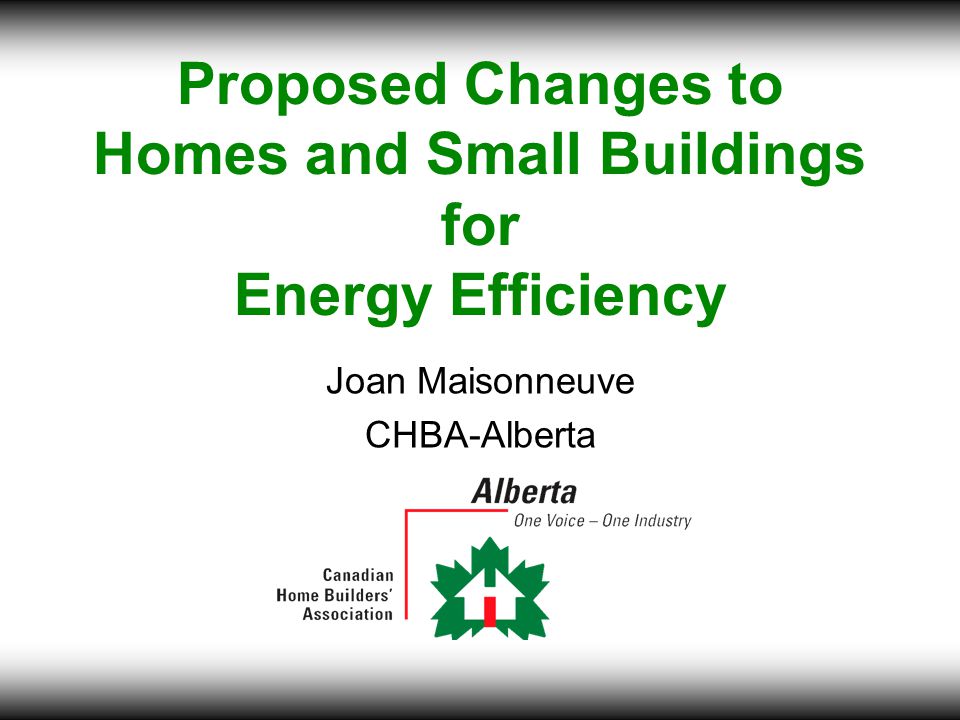 Proposed Changes to Homes and Small Buildings for Energy Efficiency

Joan Maisonneuve
CHBA-Alberta

Alberta
One Voice – One Industry

Canadian
Home Builders'
Association